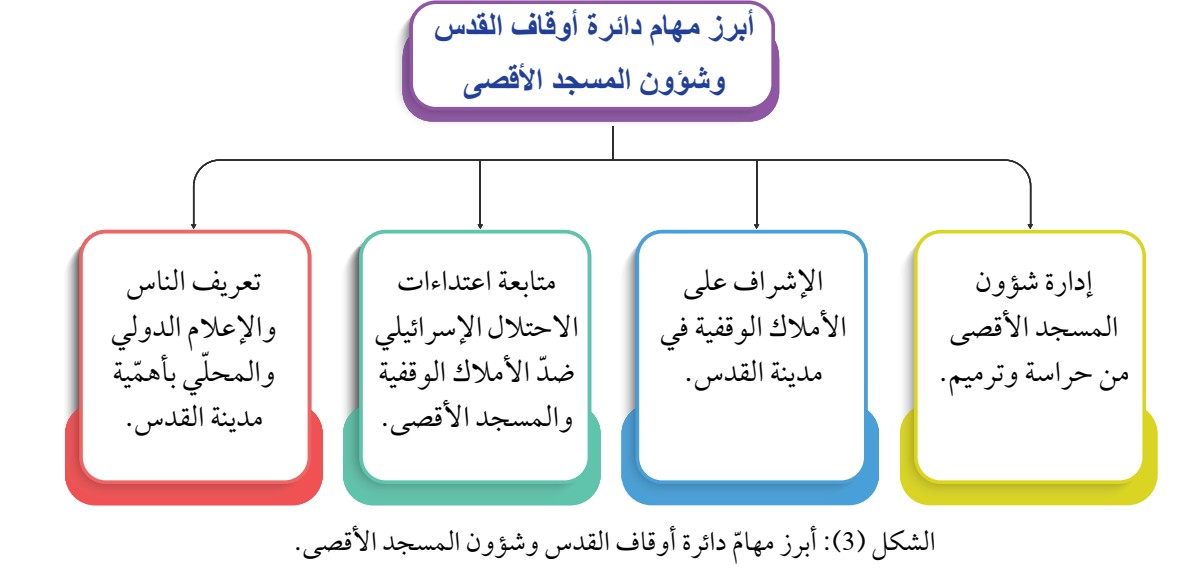 أبرز مهام دائرة أوقاف القدس وشؤون المسجد الأقصى

إدارة شؤون المسجد الأقصى من حراسة وترميم.

الإشراف على الأملاك الوقفية في مدينة القدس.

متابعة اعتداءات الاحتلال الإسرائيلي ضدّ الأملاك الوقفية والمسجد الأقصى.

تعريف الناس والإعلام الدولي والمحلّي بأهمّية مدينة القدس.

الشكل (3): أبرز مهامّ دائرة أوقاف القدس وشؤون المسجد الأقصى.